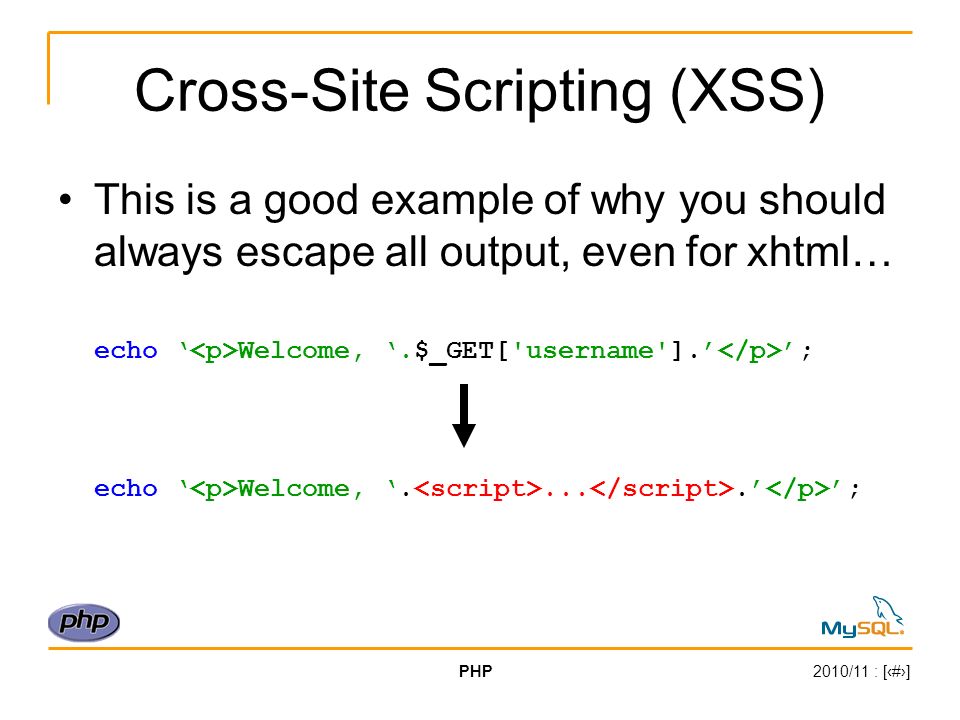 Cross-Site Scripting (XSS)

• This is a good example of why you should always escape all output, even for xhtml…

echo ‘<p>Welcome, ‘.$_GET['username'].’</p>’;

echo ‘<p>Welcome, ‘.<script>...</script>.’</p>’;

php

MySQL

PHP

2010/11 : [‹#›]